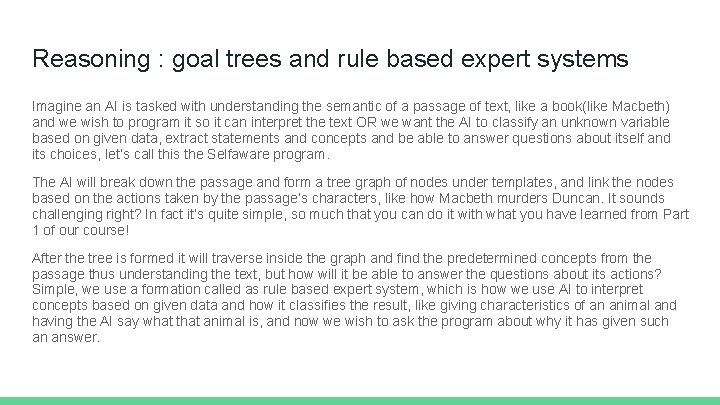 Reasoning : goal trees and rule based expert systems

Imagine an AI is tasked with understanding the semantic of a passage of text, like a book(like Macbeth) and we wish to program it so it can interpret the text OR we want the AI to classify an unknown variable based on given data, extract statements and concepts and be able to answer questions about itself and its choices, let's call this the Selfaware program.

The AI will break down the passage and form a tree graph of nodes under templates, and link the nodes based on the actions taken by the passage's characters, like how Macbeth murders Duncan. It sounds challenging right? In fact it's quite simple, so much that you can do it with what you have learned from Part 1 of our course!

After the tree is formed it will traverse inside the graph and find the predetermined concepts from the passage thus understanding the text, but how will it be able to answer the questions about its actions? Simple, we use a formation called as rule based expert system, which is how we use AI to interpret concepts based on given data and how it classifies the result, like giving characteristics of an animal and having the AI say what that animal is, and now we wish to ask the program about why it has given such an answer.